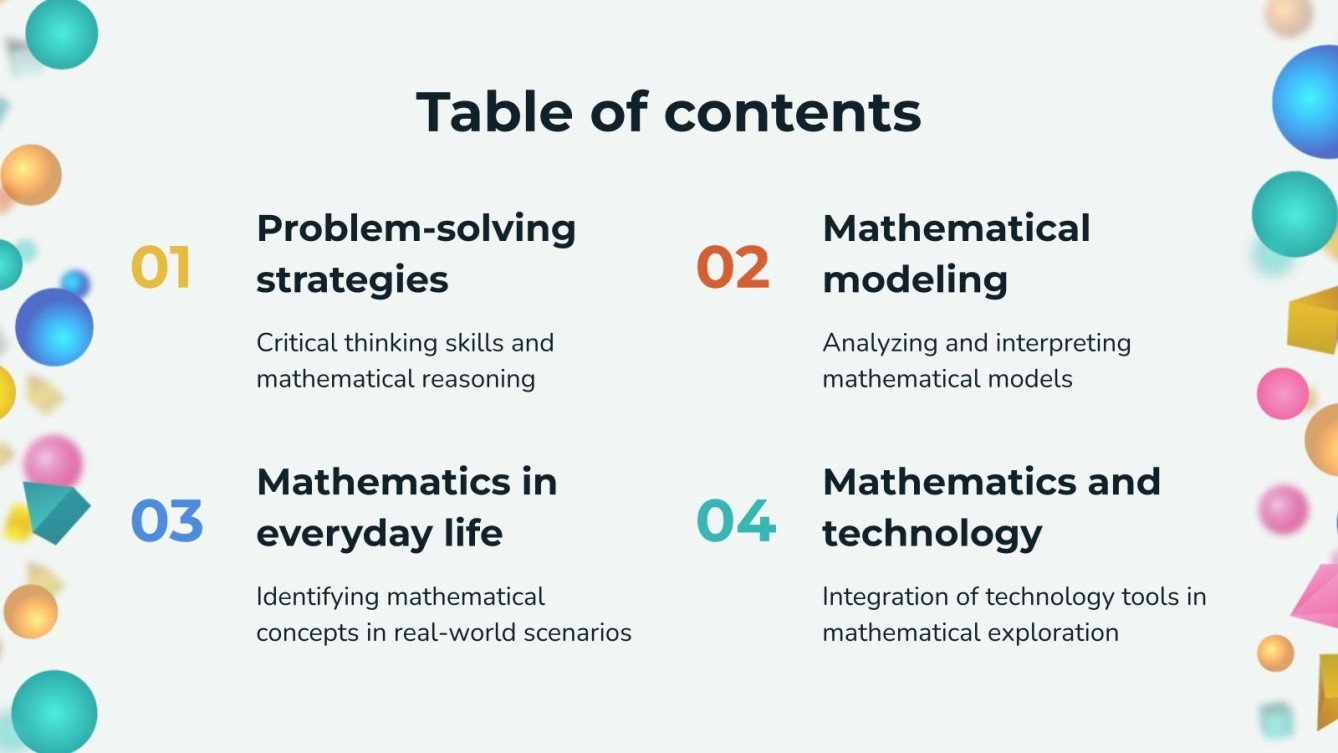 Table of contents

01

Problem-solving strategies

Critical thinking skills and mathematical reasoning

02

Mathematical modeling

Analyzing and interpreting mathematical models

03

Mathematics in everyday life

Identifying mathematical concepts in real-world scenarios

04

Mathematics and technology

Integration of technology tools in mathematical exploration